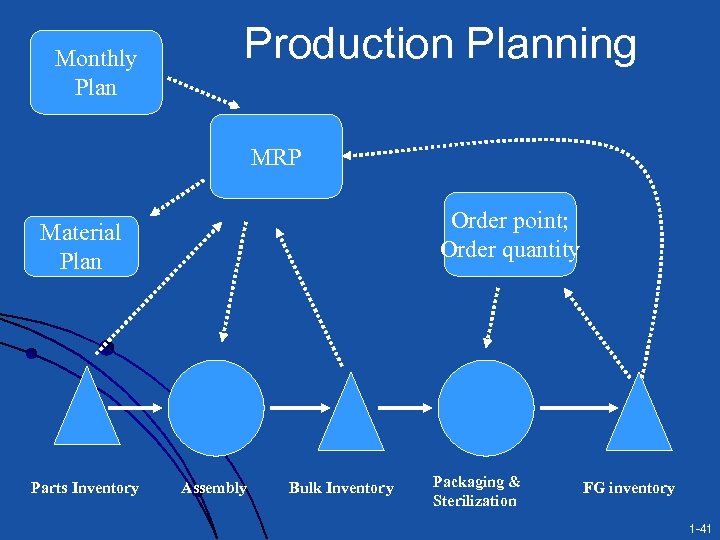 Production Planning

Monthly Plan

MRP

Material Plan

Order point; Order quantity

Parts Inventory

Assembly

Bulk Inventory

Packaging & Sterilization

FG inventory

1-41